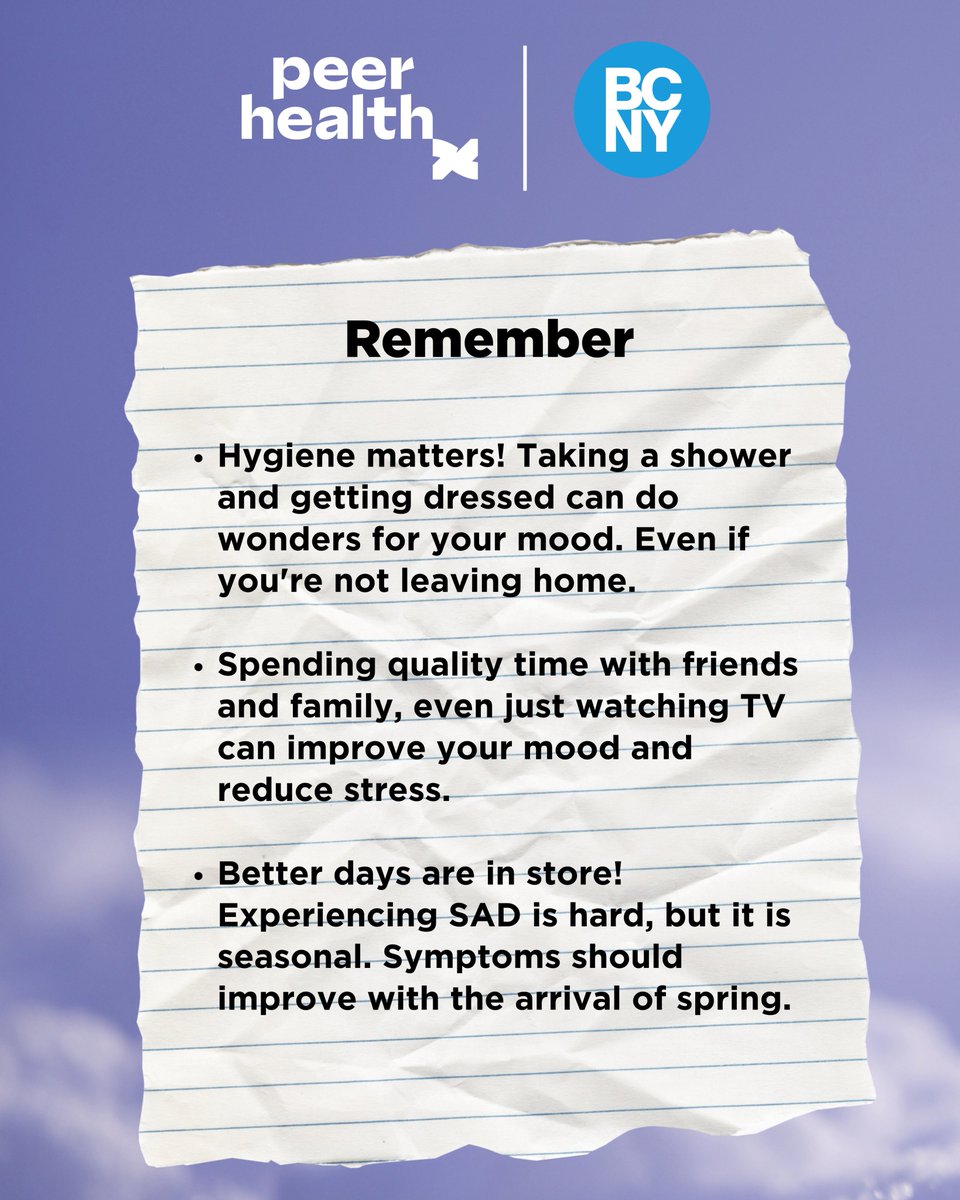 peer health

BC NY

Remember

• Hygiene matters! Taking a shower and getting dressed can do wonders for your mood. Even if you're not leaving home.

• Spending quality time with friends and family, even just watching TV can improve your mood and reduce stress.

• Better days are in store! Experiencing SAD is hard, but it is seasonal. Symptoms should improve with the arrival of spring.